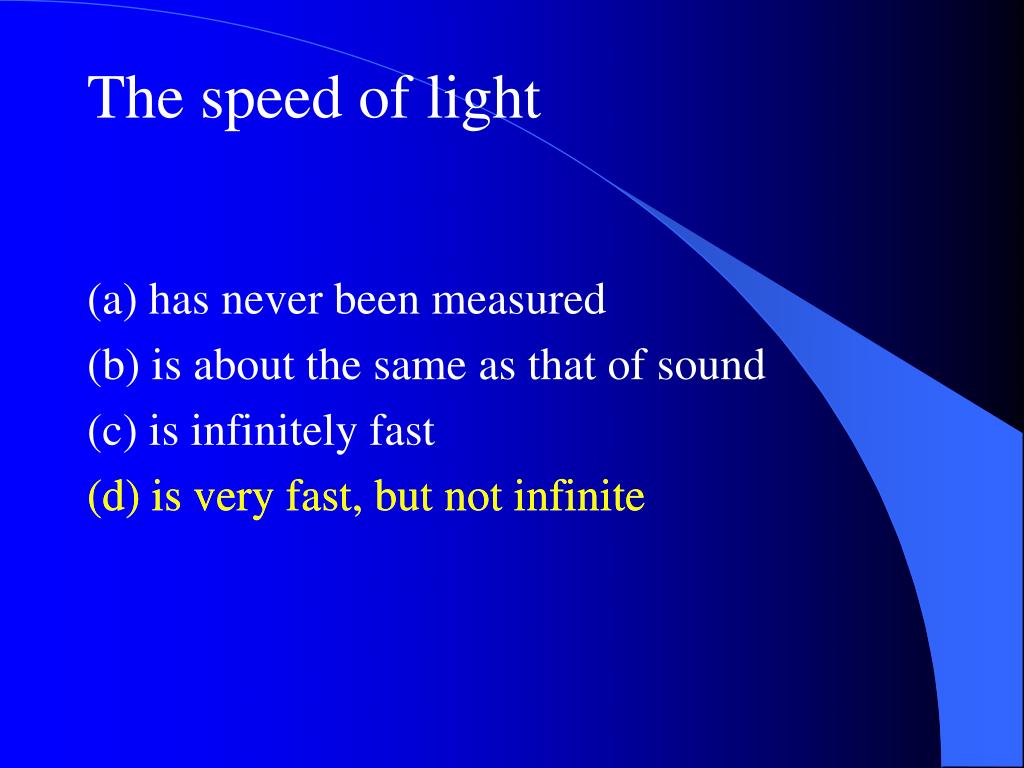 The speed of light

(a) has never been measured
(b) is about the same as that of sound
(c) is infinitely fast
(d) is very fast, but not infinite